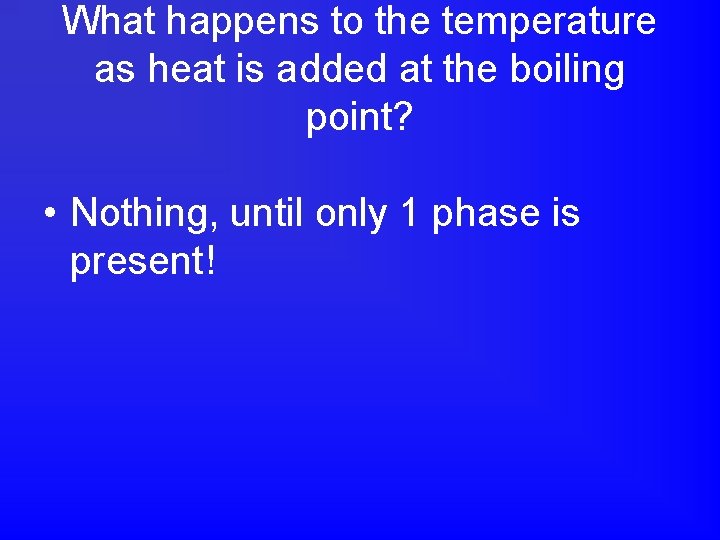 What happens to the temperature as heat is added at the boiling point?

• Nothing, until only 1 phase is present!